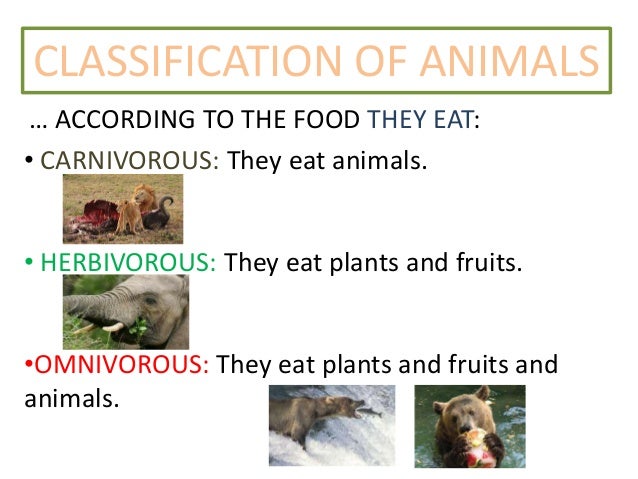 CLASSIFICATION OF ANIMALS

… ACCORDING TO THE FOOD THEY EAT:

• CARNIVOROUS: They eat animals.

• HERBIVOROUS: They eat plants and fruits.

•OMNIVOROUS: They eat plants and fruits and animals.